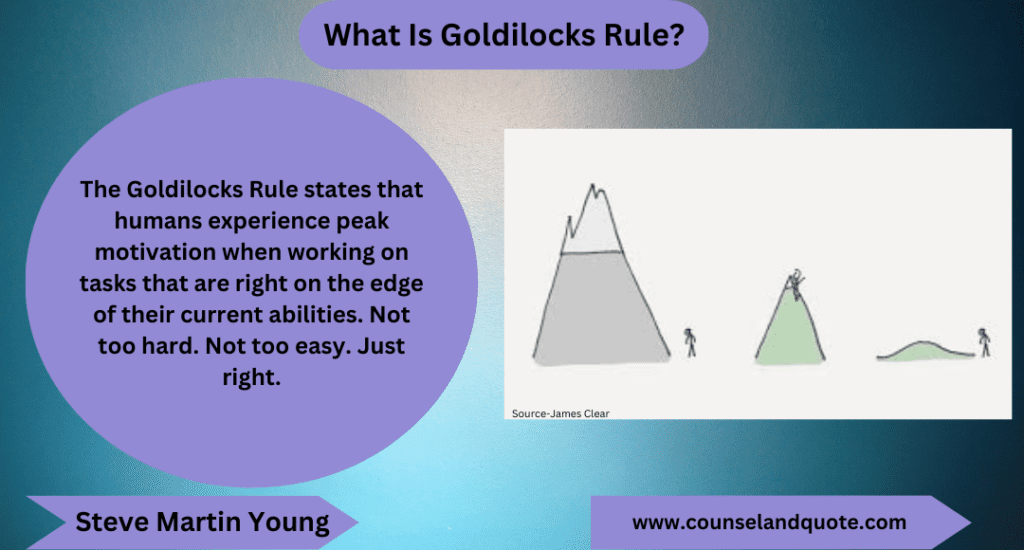 What Is Goldilocks Rule?

The Goldilocks Rule states that humans experience peak motivation when working on tasks that are right on the edge of their current abilities. Not too hard. Not too easy. Just right.

Source-James Clear

Steve Martin Young

www.counselandquote.com